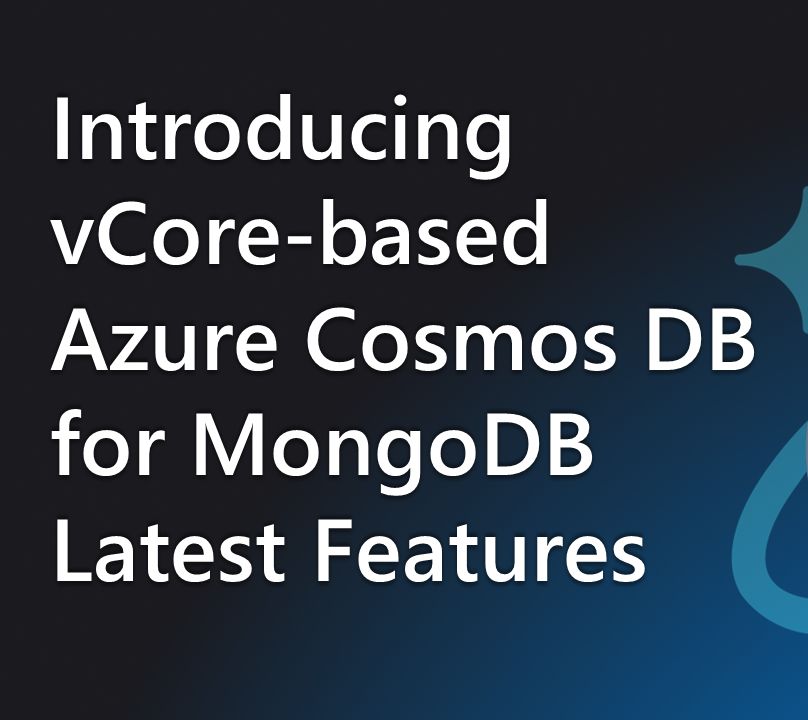 Introducing vCore-based Azure Cosmos DB for MongoDB Latest Features